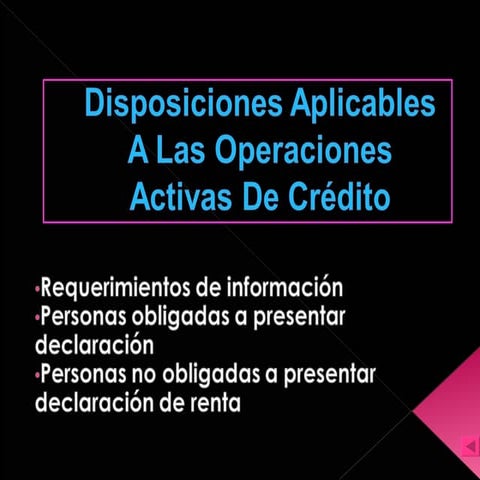 Disposiciones Aplicables A Las Operaciones Activas De Crédito

•Requerimientos de información
•Personas obligadas a presentar declaración
•Personas no obligadas a presentar declaración de renta